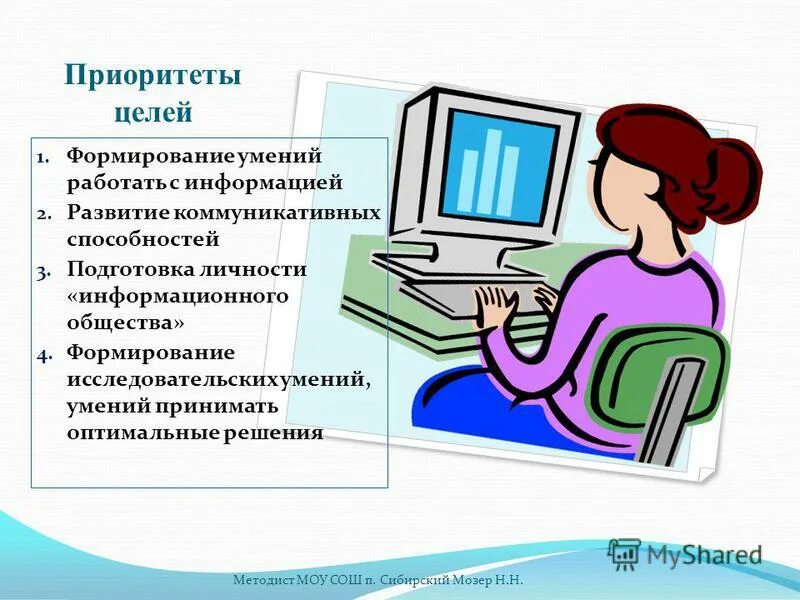 Приоритеты целей

1. Формирование умений работать с информацией
2. Развитие коммуникативных способностей
3. Подготовка личности «информационного общества»
4. Формирование исследовательских умений, умений принимать оптимальные решения

MyShared

Методист МОУ СОШ п. Сибирский Мозер Н.Н.